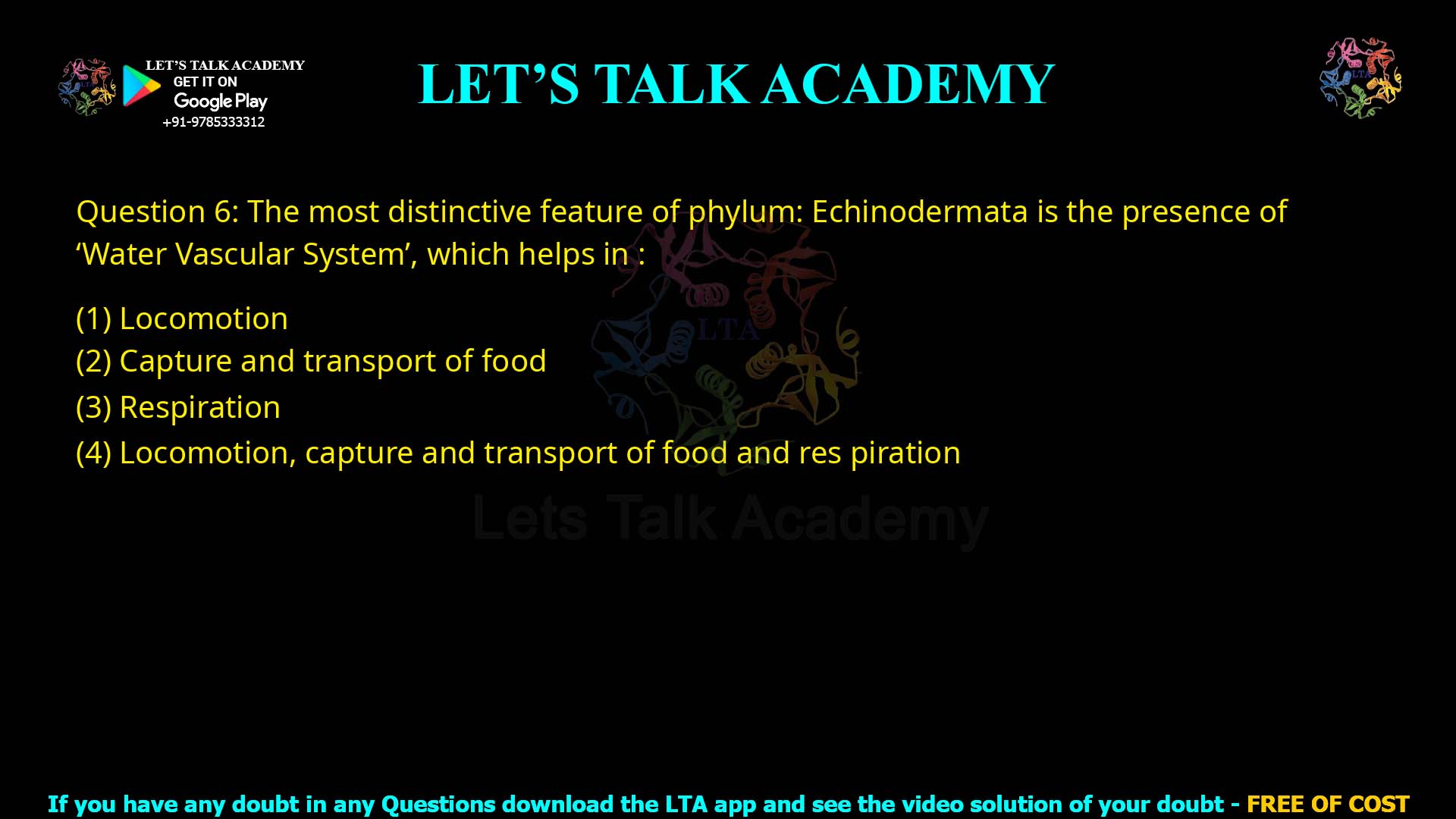 LET'S TALK ACADEMY
GET IT ON
Google Play
+91-9785333312

LET'S TALK ACADEMY

LTA

Question 6: The most distinctive feature of phylum: Echinodermata is the presence of 'Water Vascular System', which helps in :

(1) Locomotion
(2) Capture and transport of food
(3) Respiration
(4) Locomotion, capture and transport of food and res piration

LTA
Lets Talk Academy

If you have any doubt in any Questions download the LTA app and see the video solution of your doubt - FREE OF COST